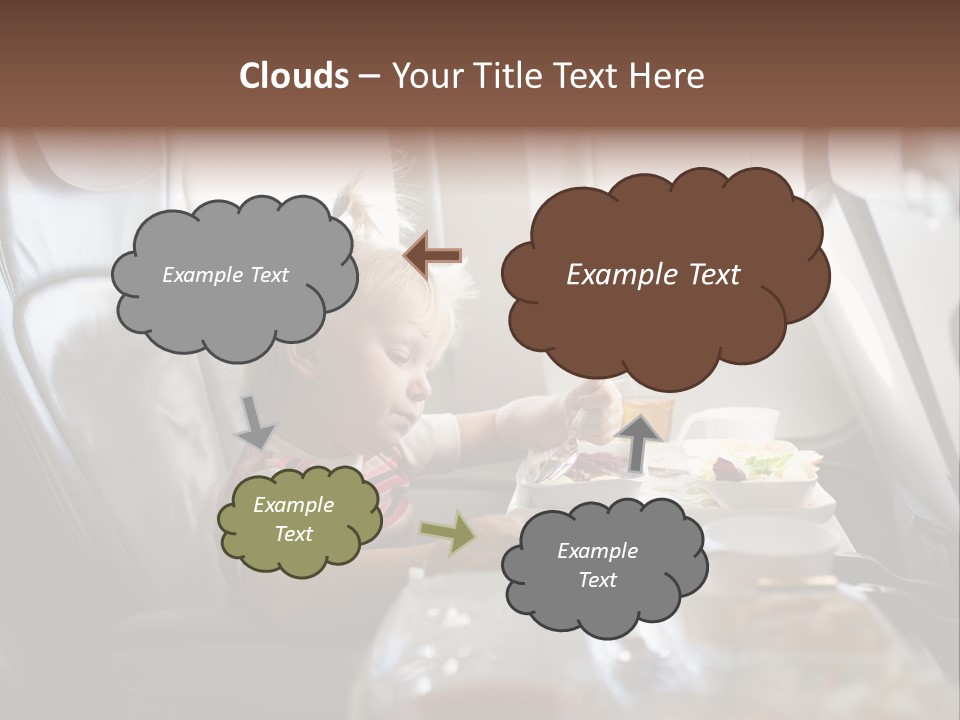 Clouds – Your Title Text Here

Example Text

Example Text

Example Text

Example Text